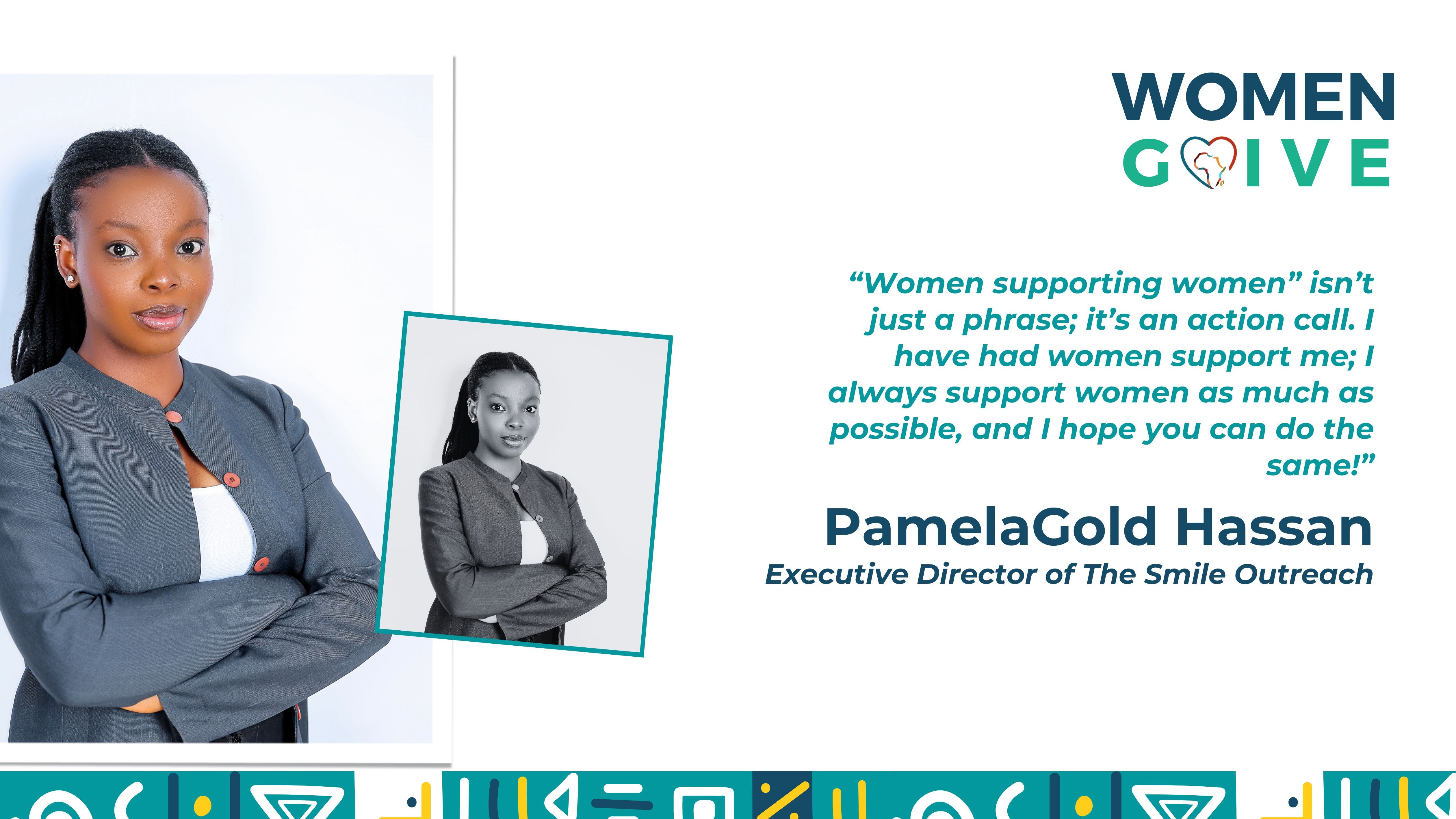 WOMEN
GIVE

“Women supporting women” isn’t just a phrase; it’s an action call. I have had women support me; I always support women as much as possible, and I hope you can do the same!”

PamelaGold Hassan
Executive Director of The Smile Outreach